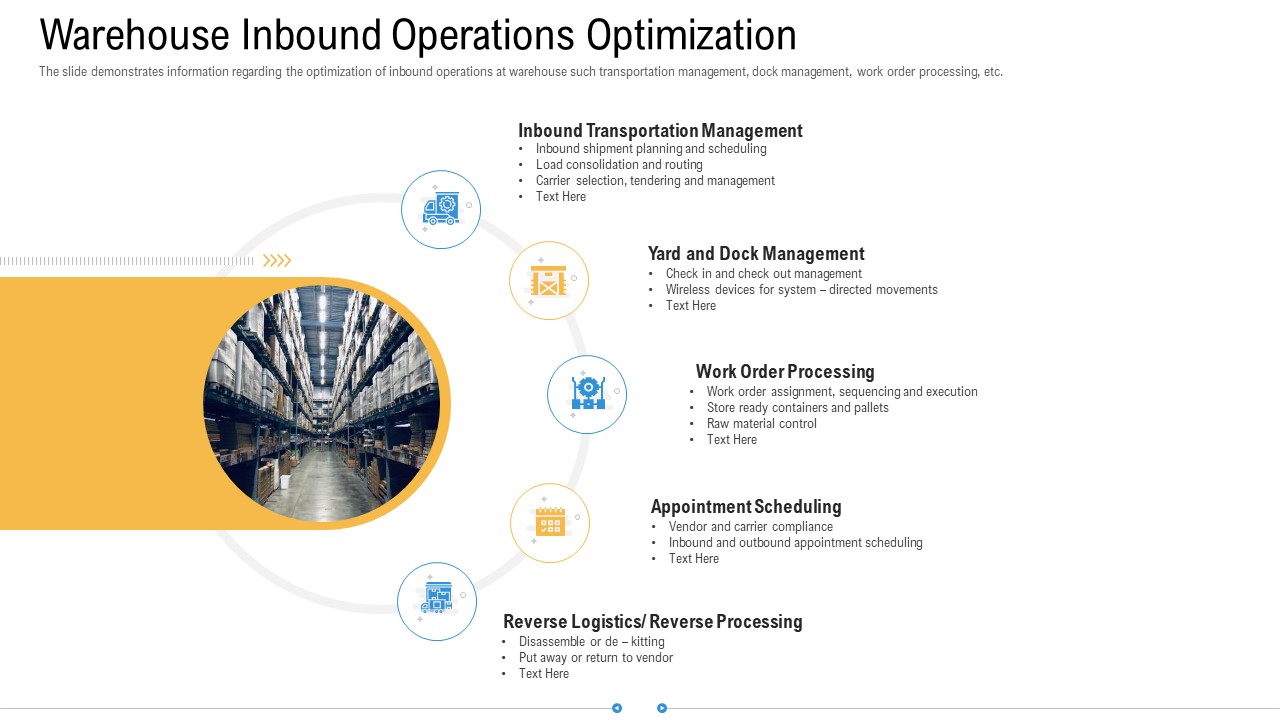 Warehouse Inbound Operations Optimization

The slide demonstrates information regarding the optimization of inbound operations at warehouse such transportation management, dock management, work order processing, etc.

Inbound Transportation Management
• Inbound shipment planning and scheduling
• Load consolidation and routing
• Carrier selection, tendering and management
• Text Here

Yard and Dock Management
• Check in and check out management
• Wireless devices for system – directed movements
• Text Here

Work Order Processing
• Work order assignment, sequencing and execution
• Store ready containers and pallets
• Raw material control
• Text Here

Appointment Scheduling
• Vendor and carrier compliance
• Inbound and outbound appointment scheduling
• Text Here

Reverse Logistics/ Reverse Processing
• Disassemble or de – kitting
• Put away or return to vendor
• Text Here